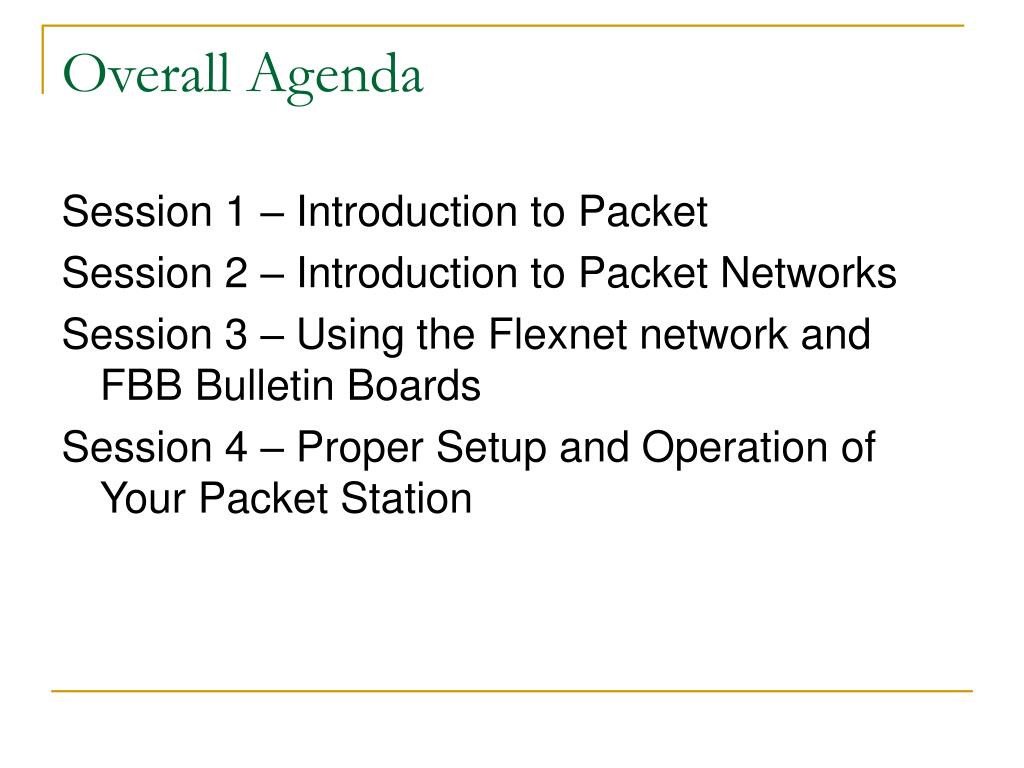 Overall Agenda

Session 1 – Introduction to Packet

Session 2 – Introduction to Packet Networks

Session 3 – Using the Flexnet network and FBB Bulletin Boards

Session 4 – Proper Setup and Operation of Your Packet Station